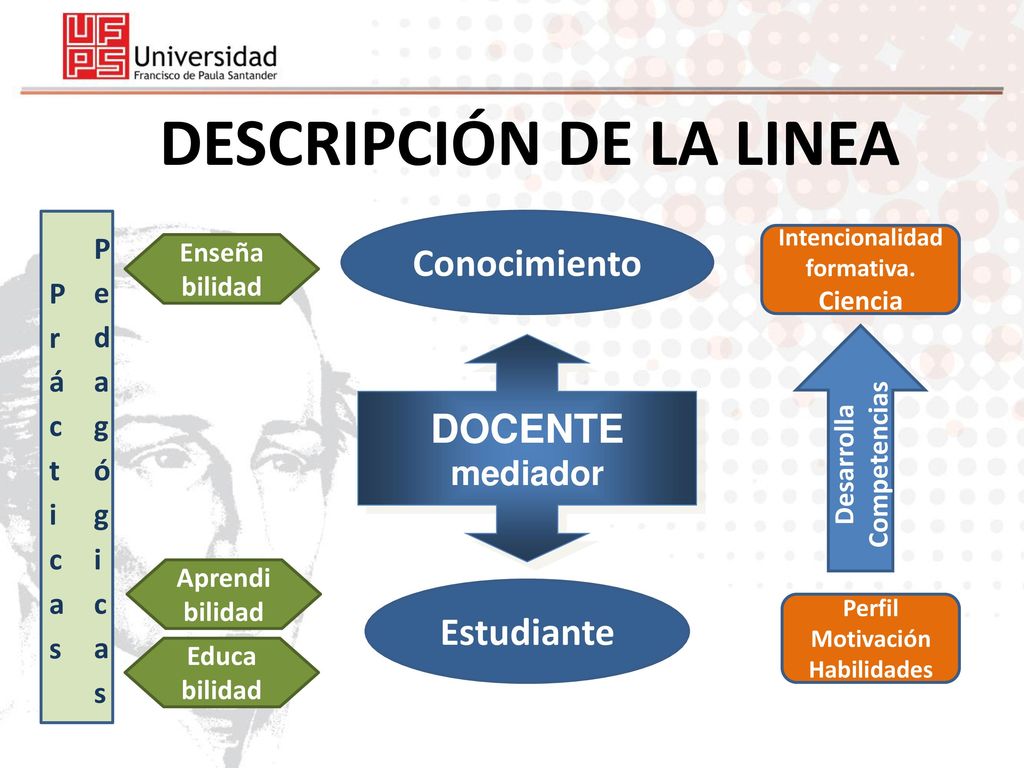 UFPS Universidad Francisco de Paula Santander

DESCRIPCIÓN DE LA LINEA

Prácticas Pedagógicas

Enseña bilidad

Aprendi bilidad

Educa bilidad

Conocimiento

DOCENTE mediador

Estudiante

Intencionalidad formativa. Ciencia

Desarrolla Competencias

Perfil Motivación Habilidades